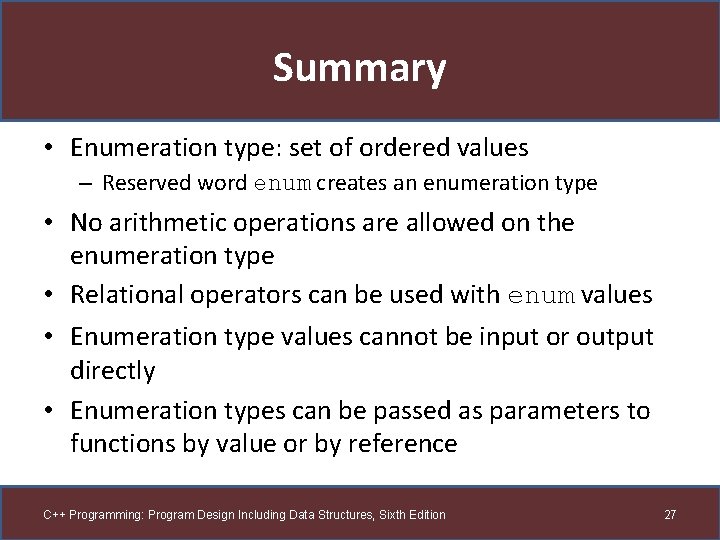 Summary

• Enumeration type: set of ordered values
  – Reserved word enum creates an enumeration type
• No arithmetic operations are allowed on the enumeration type
• Relational operators can be used with enum values
• Enumeration type values cannot be input or output directly
• Enumeration types can be passed as parameters to functions by value or by reference

C++ Programming: Program Design Including Data Structures, Sixth Edition

27